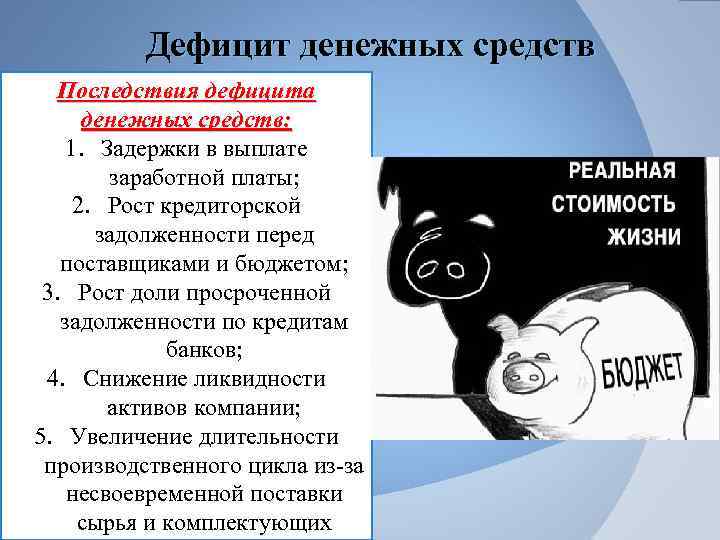 Дефицит денежных средств

Последствия дефицита денежных средств:

1. Задержки в выплате заработной платы;
2. Рост кредиторской задолженности перед поставщиками и бюджетом;
3. Рост доли просроченной задолженности по кредитам банков;
4. Снижение ликвидности активов компании;
5. Увеличение длительности производственного цикла из-за несвоевременной поставки сырья и комплектующих

РЕАЛЬНАЯ СТОИМОСТЬ ЖИЗНИ

БЮДЖЕТ